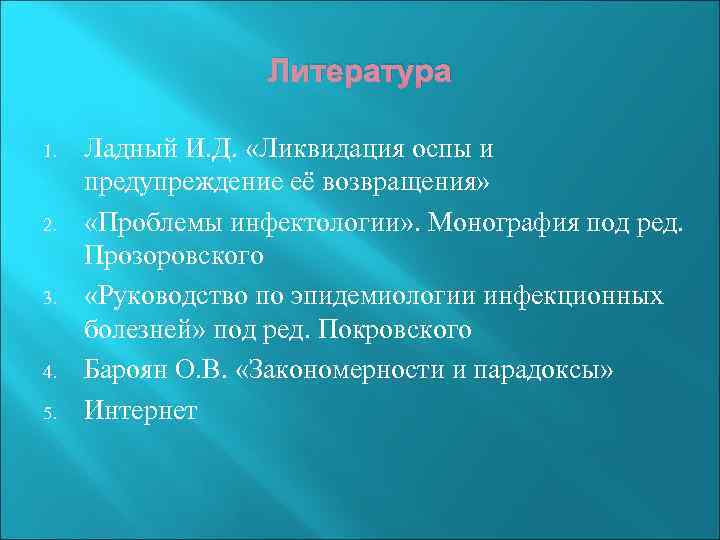 Литература

1. Ладный И.Д. «Ликвидация оспы и предупреждение её возвращения»
2. «Проблемы инфектологии». Монография под ред. Прозоровского
3. «Руководство по эпидемиологии инфекционных болезней» под ред. Покровского
4. Бароян О.В. «Закономерности и парадоксы»
5. Интернет